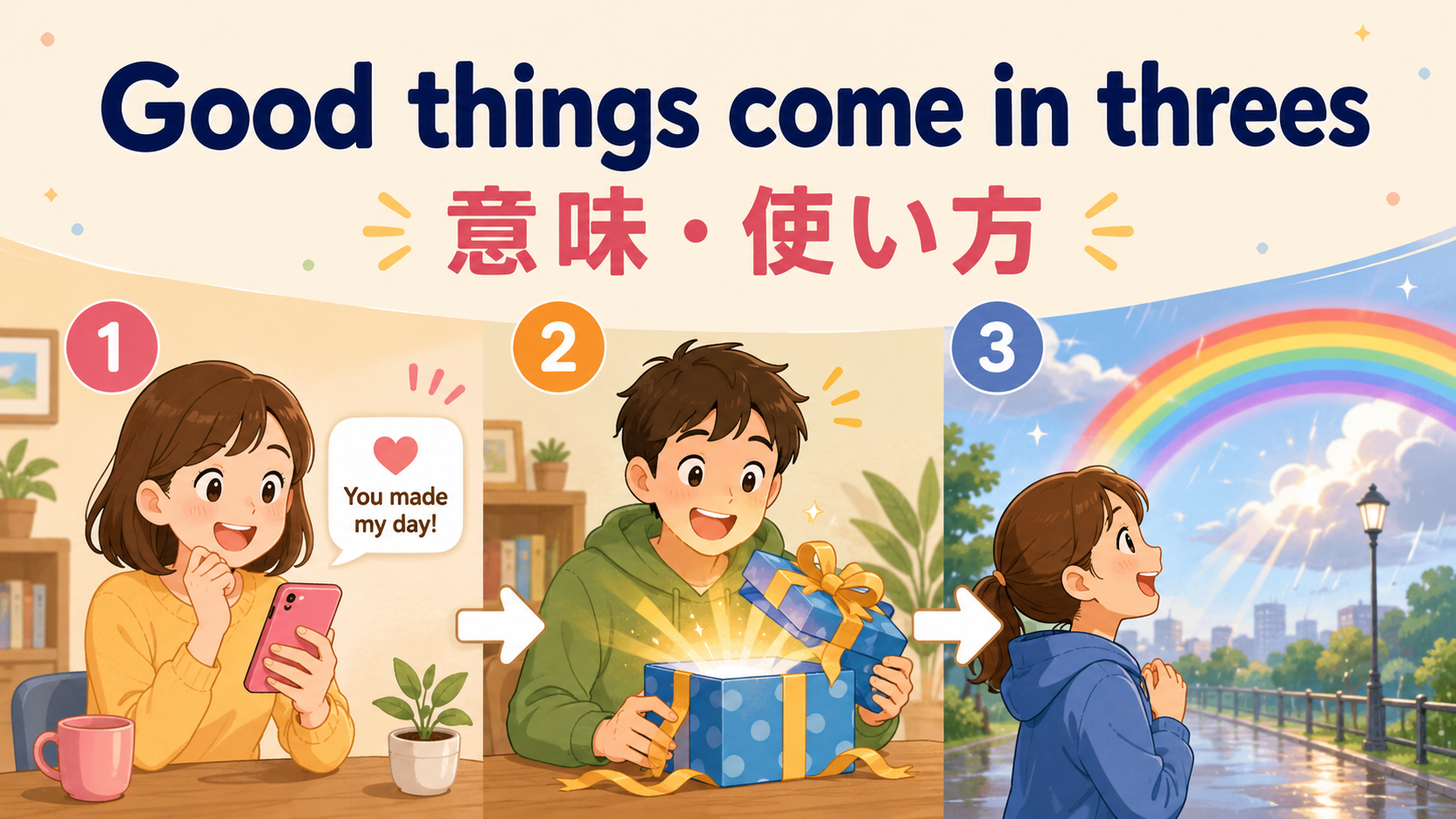 Good things come in threes
意味・使い方

1
You made my day!

2

3